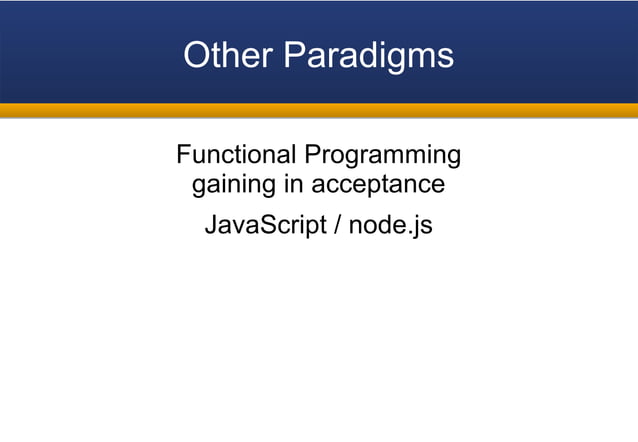 Other Paradigms

Functional Programming gaining in acceptance

JavaScript / node.js